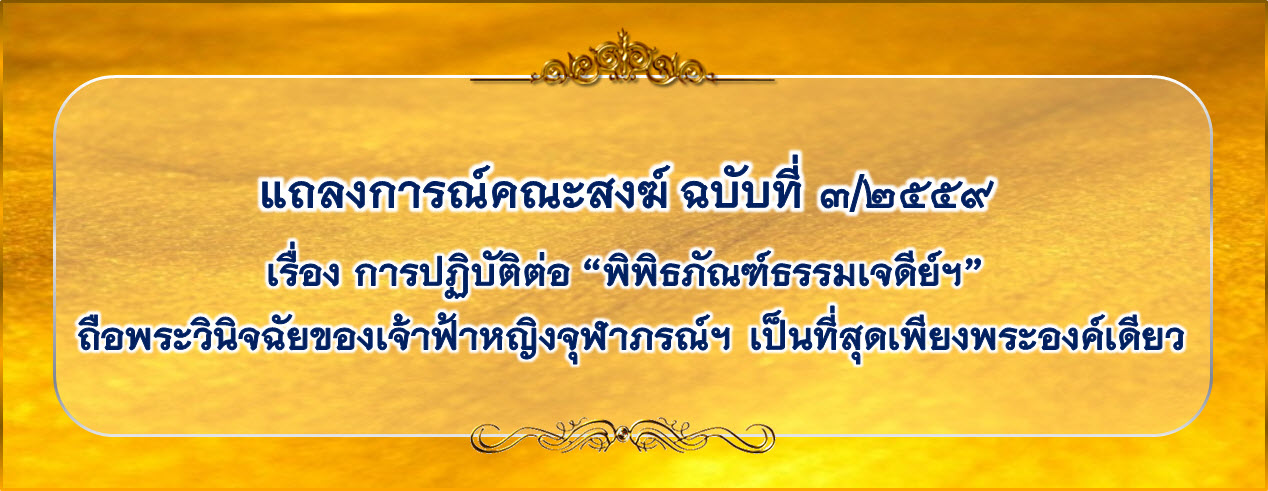 แถลงการณ์คณะสงฆ์ ฉบับที่ ๓/๒๕๕๙

เรื่อง การปฏิบัติต่อ "พิพิธภัณฑ์ธรรมเจดีย์ฯ"
ถือพระวินิจฉัยของเจ้าฟ้าหญิงจุฬาภรณ์ฯ เป็นที่สุดเพียงพระองค์เดียว